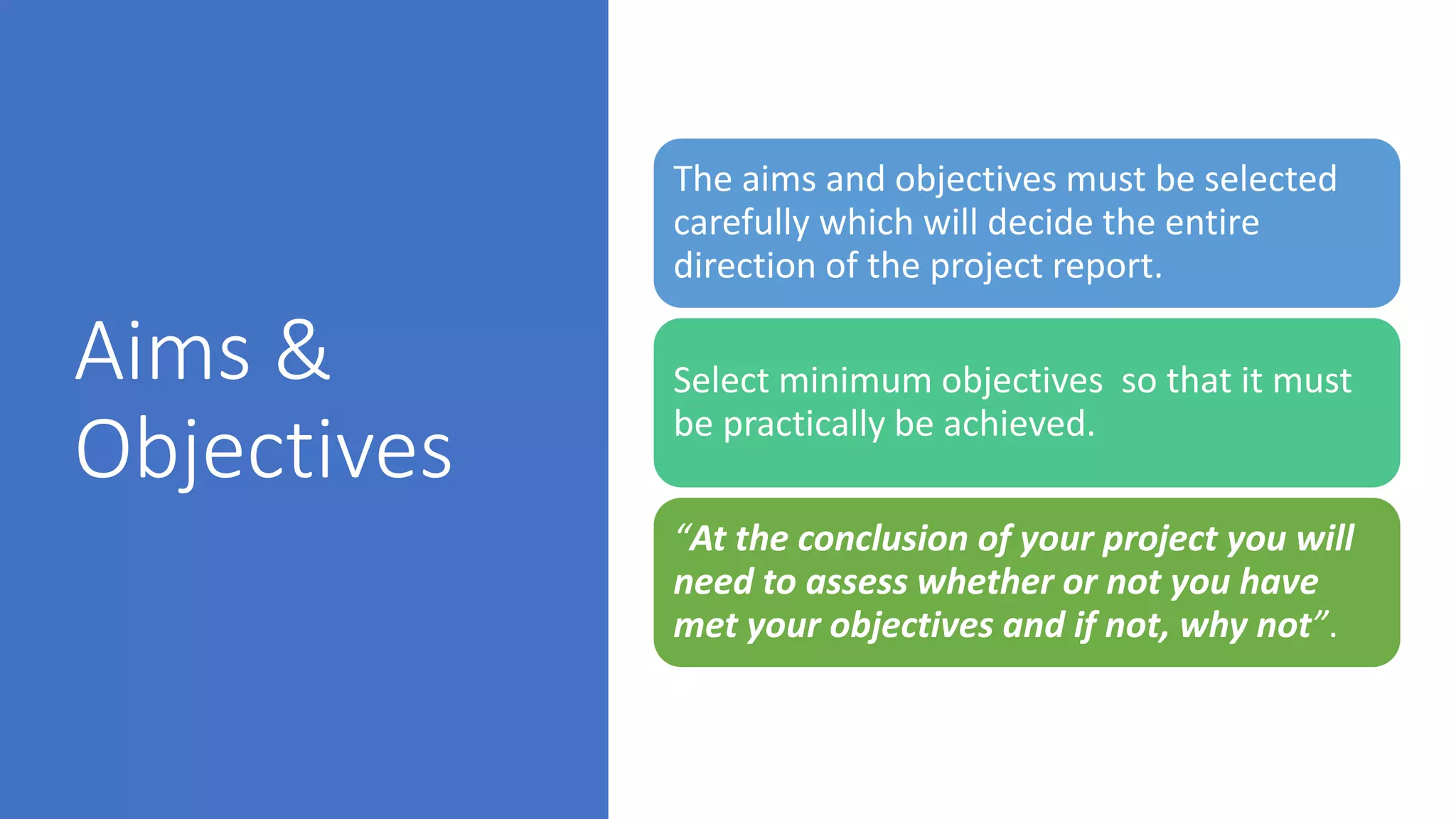 Aims & Objectives

The aims and objectives must be selected carefully which will decide the entire direction of the project report.

Select minimum objectives  so that it must be practically be achieved.

“At the conclusion of your project you will need to assess whether or not you have met your objectives and if not, why not”.